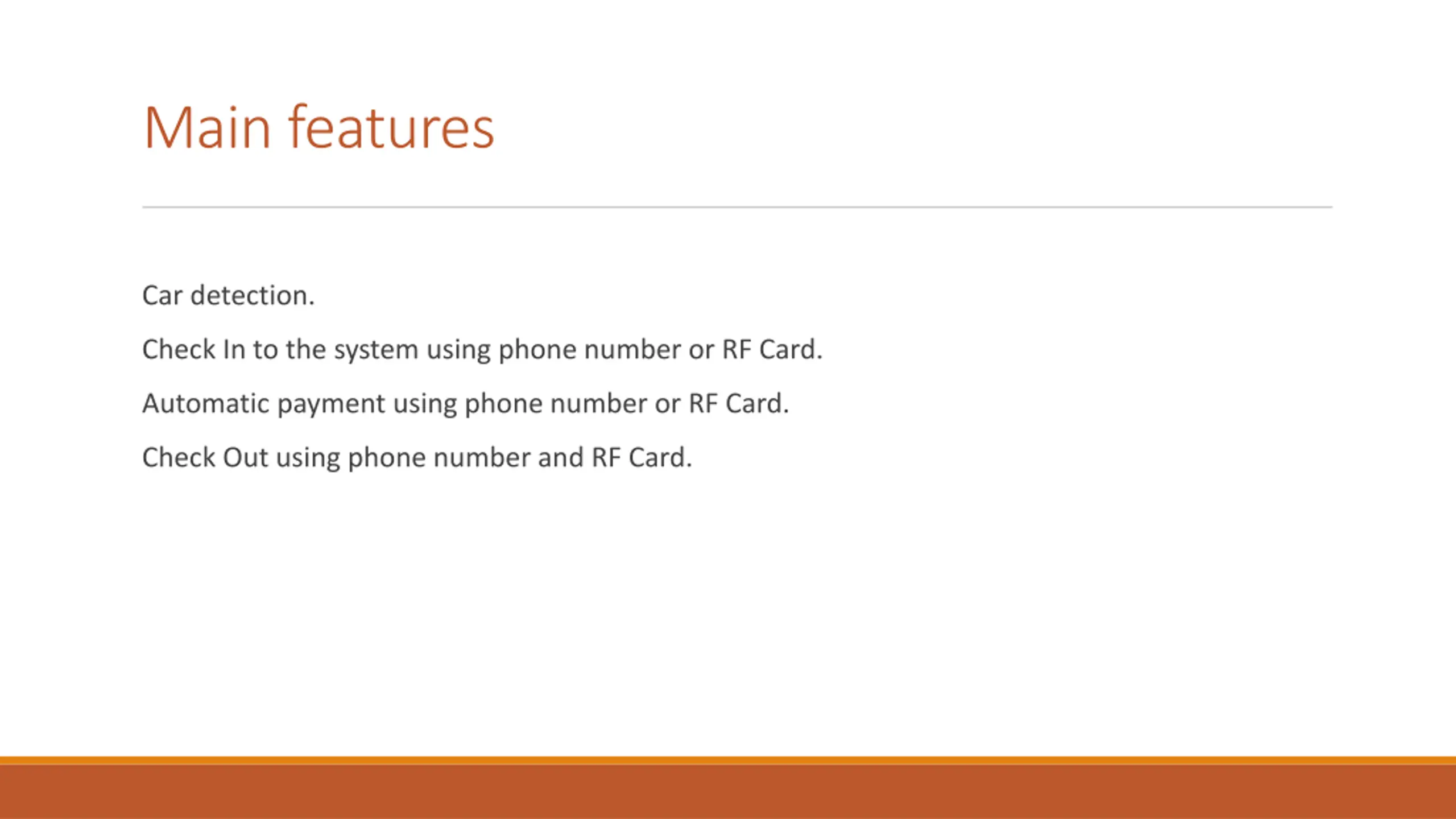 Main features

Car detection.

Check In to the system using phone number or RF Card.

Automatic payment using phone number or RF Card.

Check Out using phone number and RF Card.